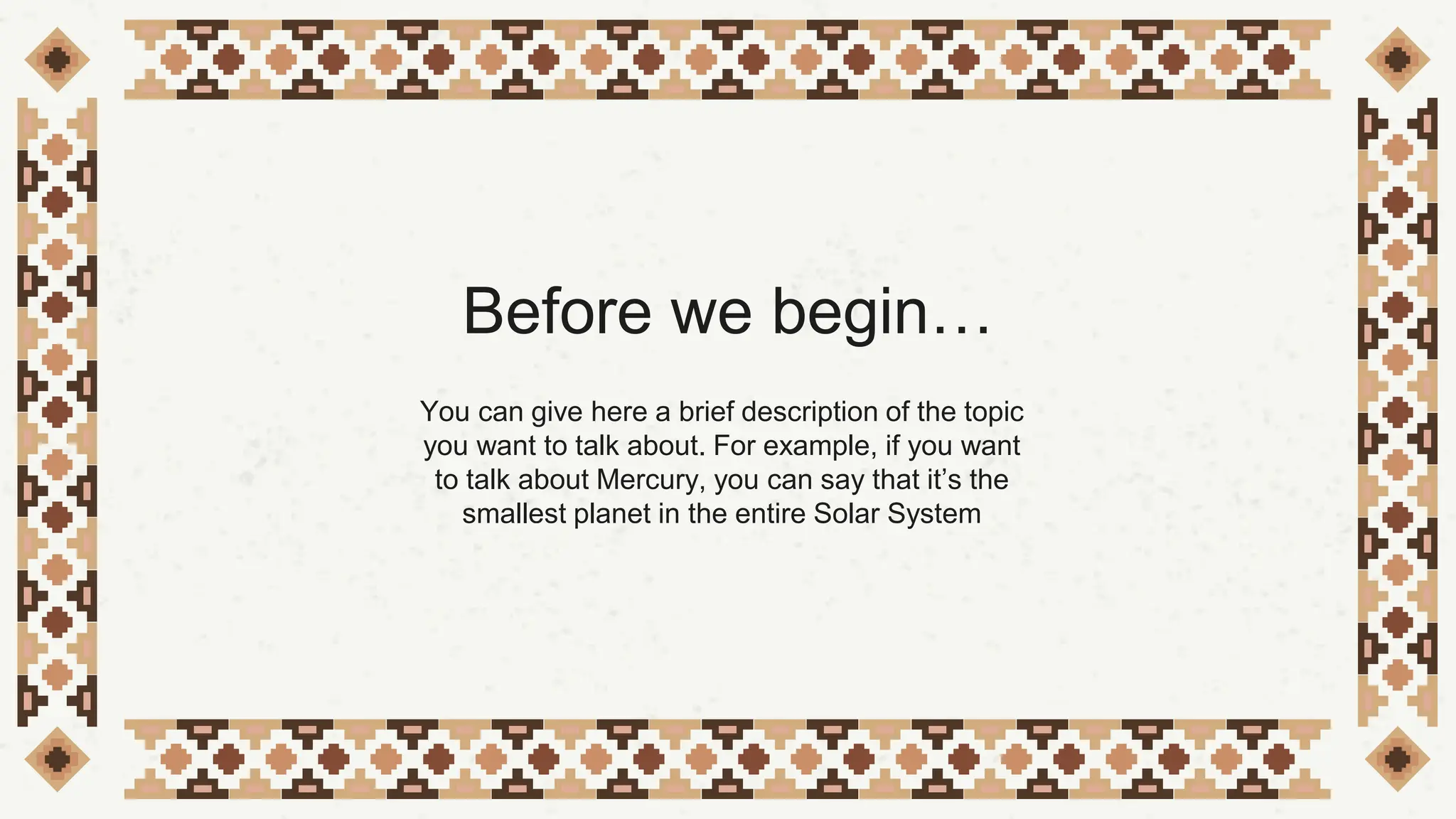 Before we begin…

You can give here a brief description of the topic you want to talk about. For example, if you want to talk about Mercury, you can say that it’s the smallest planet in the entire Solar System